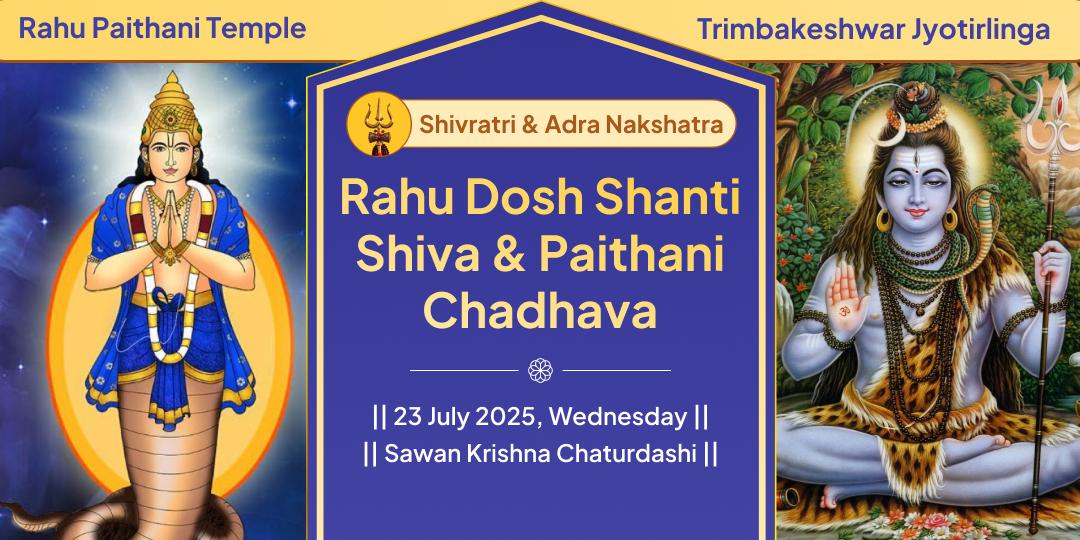 Rahu Paithani Temple

Trimbakeshwar Jyotirlinga

Shivratri & Adra Nakshatra

Rahu Dosh Shanti Shiva & Paithani Chadhava

|| 23 July 2025, Wednesday ||
|| Sawan Krishna Chaturdashi ||